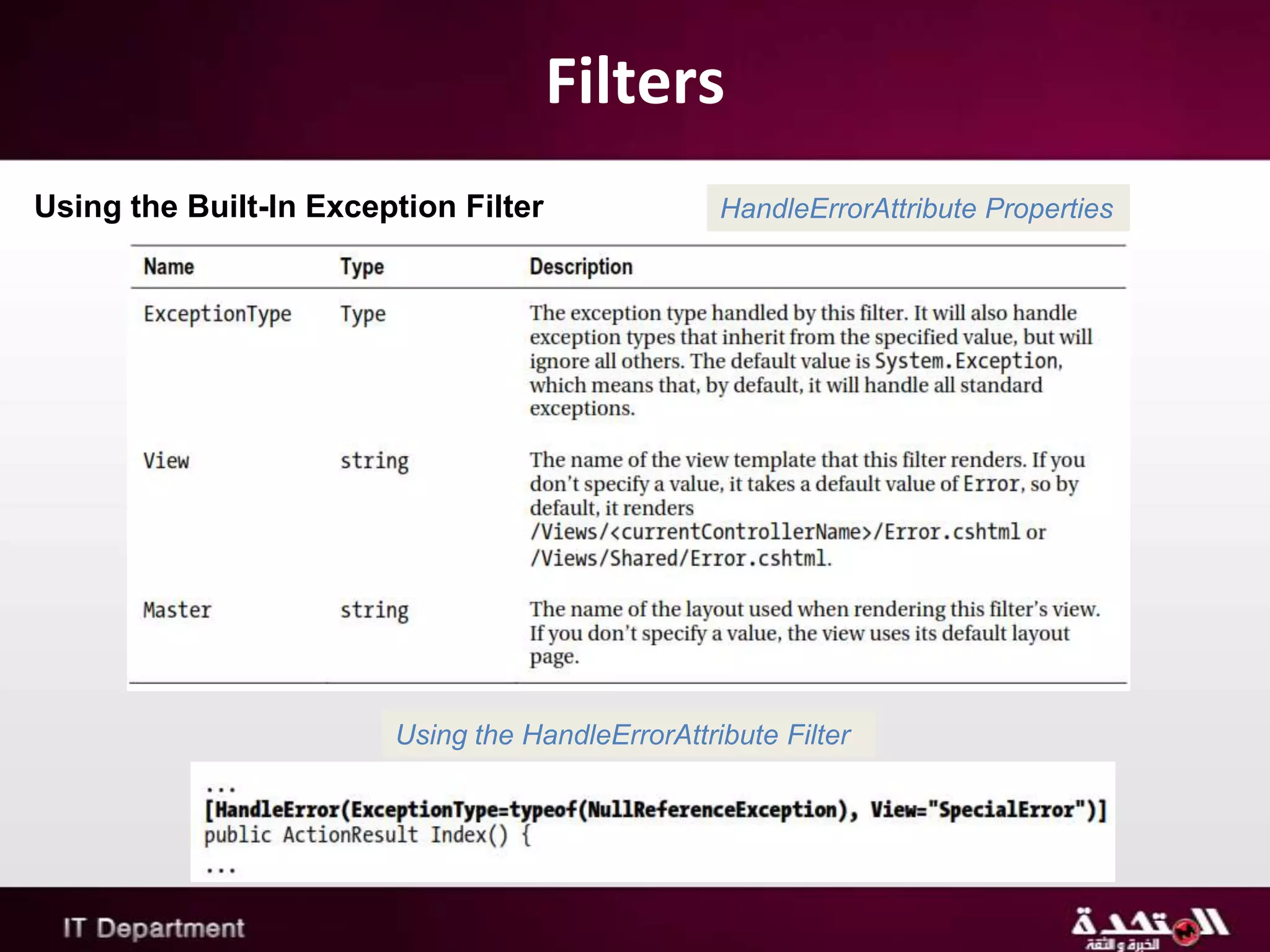 Filters

Using the Built-In Exception Filter

HandleErrorAttribute Properties

| Name | Type | Description |
|---|---|---|
| ExceptionType | Type | The exception type handled by this filter. It will also handle exception types that inherit from the specified value, but will ignore all others. The default value is System.Exception, which means that, by default, it will handle all standard exceptions. |
| View | string | The name of the view template that this filter renders. If you don't specify a value, it takes a default value of Error, so by default, it renders /Views/<currentControllerName>/Error.cshtml or /Views/Shared/Error.cshtml. |
| Master | string | The name of the layout used when rendering this filter's view. If you don't specify a value, the view uses its default layout page. |

Using the HandleErrorAttribute Filter

...
[HandleError(ExceptionType=typeof(NullReferenceException), View="SpecialError")]
public ActionResult Index() {
...

IT Department

المتحدة
الخبرة و الثقة